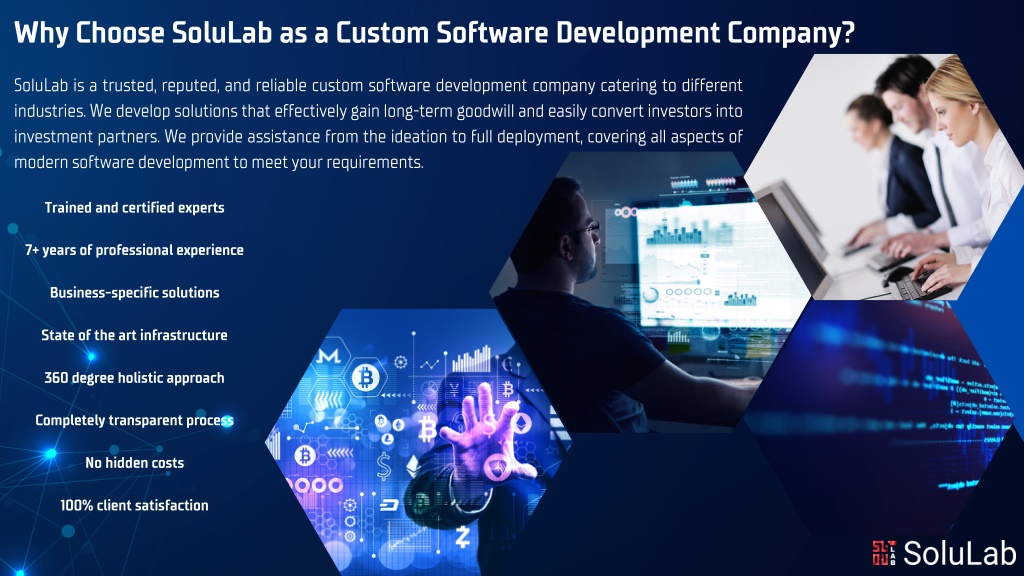 Why Choose SoluLab as a Custom Software Development Company?

SoluLab is a trusted, reputed, and reliable custom software development company catering to different industries. We develop solutions that effectively gain long-term goodwill and easily convert investors into investment partners. We provide assistance from the ideation to full deployment, covering all aspects of modern software development to meet your requirements.

Trained and certified experts

7+ years of professional experience

Business-specific solutions

State of the art infrastructure

360 degree holistic approach

Completely transparent process

No hidden costs

100% client satisfaction

SoluLab